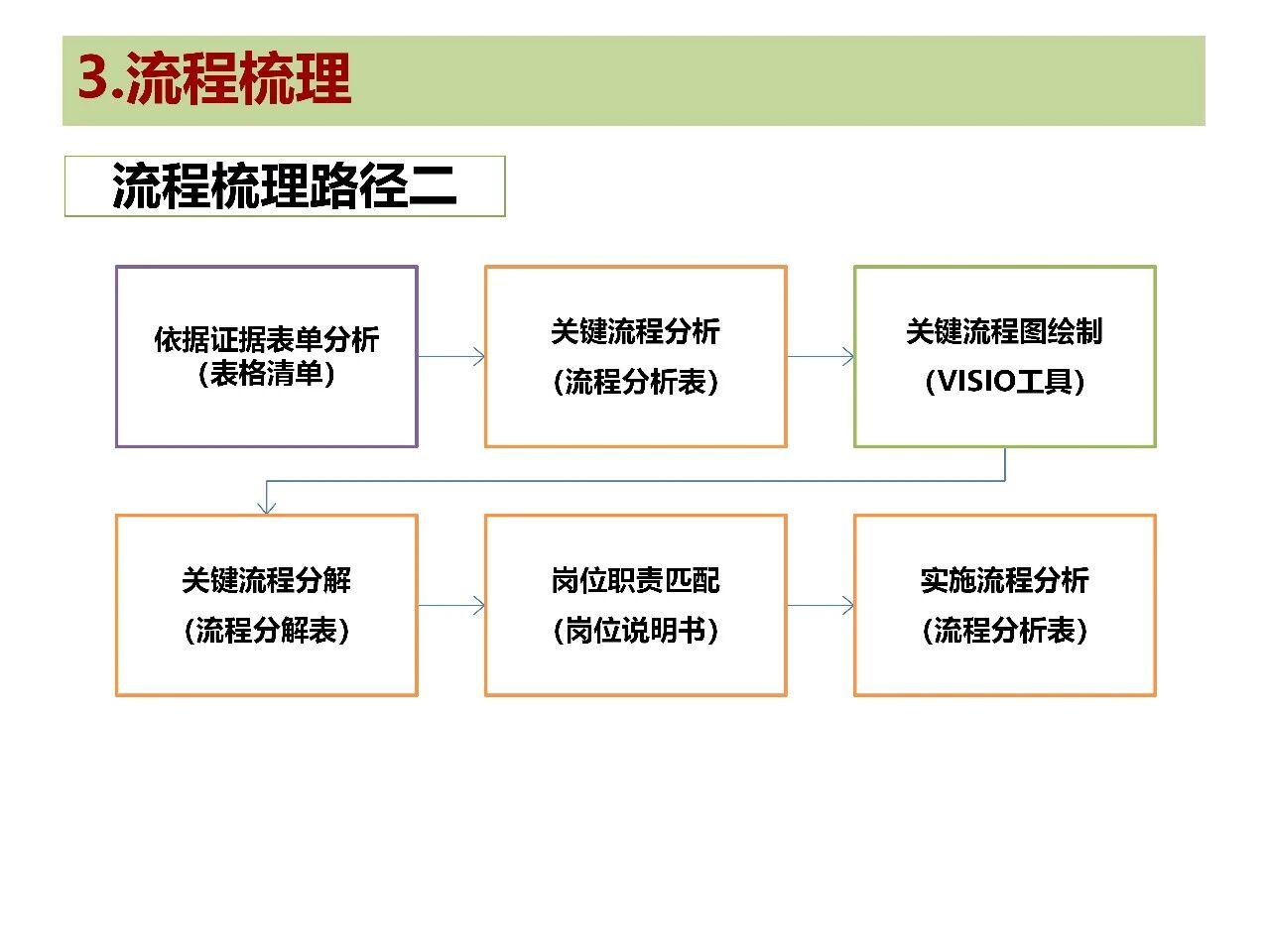 3.流程梳理

流程梳理路径二

依据证据表单分析
（表格清单）

关键流程分析
（流程分析表）

关键流程图绘制
（VISIO工具）

关键流程分解
（流程分解表）

岗位职责匹配
（岗位说明书）

实施流程分析
（流程分析表）